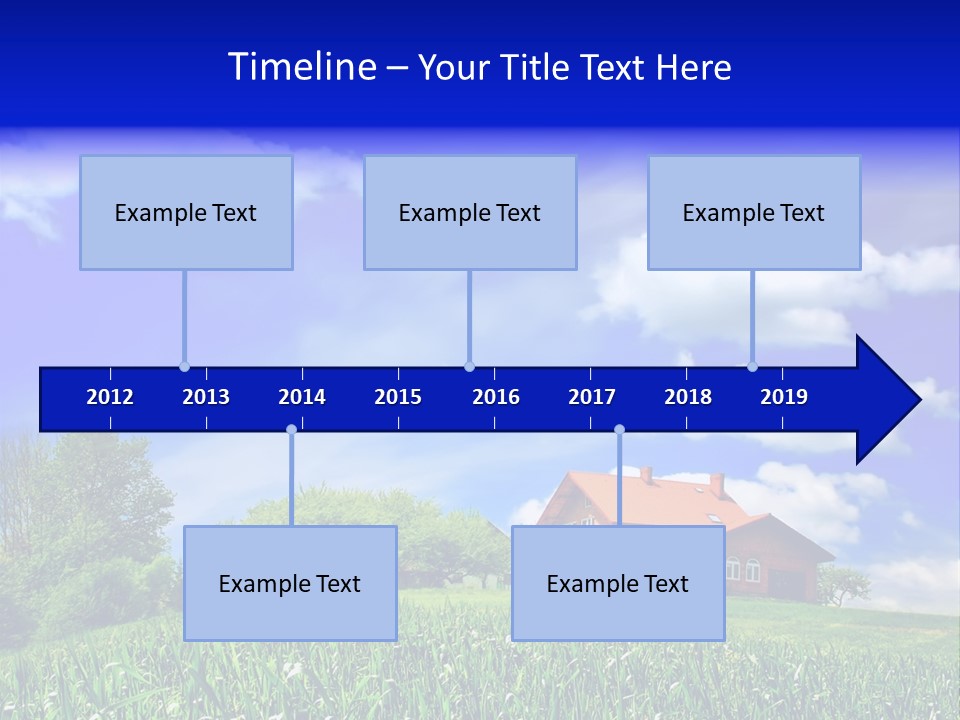 Timeline – Your Title Text Here

Example Text

Example Text

Example Text

2012 2013 2014 2015 2016 2017 2018 2019

Example Text

Example Text